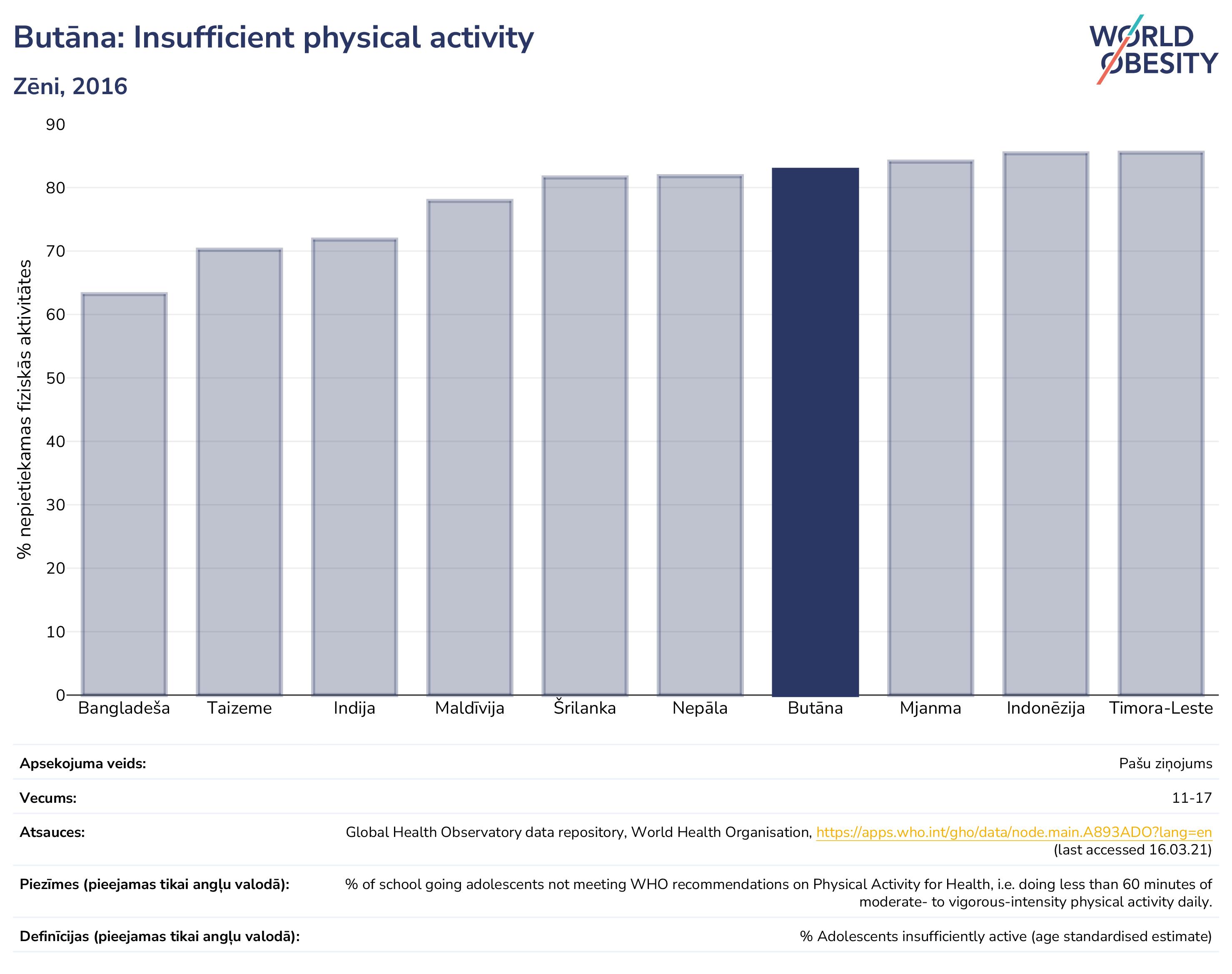 Butāna: Insufficient physical activity

Zēni, 2016

WORLD OBESITY

% nepietiekamas fiziskās aktivitātes

90
80
70
60
50
40
30
20
10
0

Bangladeša
Taizeme
Indija
Maldīvija
Šrilanka
Nepāla
Butāna
Mjanma
Indonēzija
Timora-Leste

| | |
|---|---|
| Apsekojuma veids: | Pašu ziņojums |
| Vecums: | 11-17 |
| Atsauces: | Global Health Observatory data repository, World Health Organisation, https://apps.who.int/gho/data/node.main.A893ADO?lang=en (last accessed 16.03.21) |
| Piezīmes (pieejamas tikai angļu valodā): | % of school going adolescents not meeting WHO recommendations on Physical Activity for Health, i.e. doing less than 60 minutes of moderate- to vigorous-intensity physical activity daily. |
| Definīcijas (pieejamas tikai angļu valodā): | % Adolescents insufficiently active (age standardised estimate) |